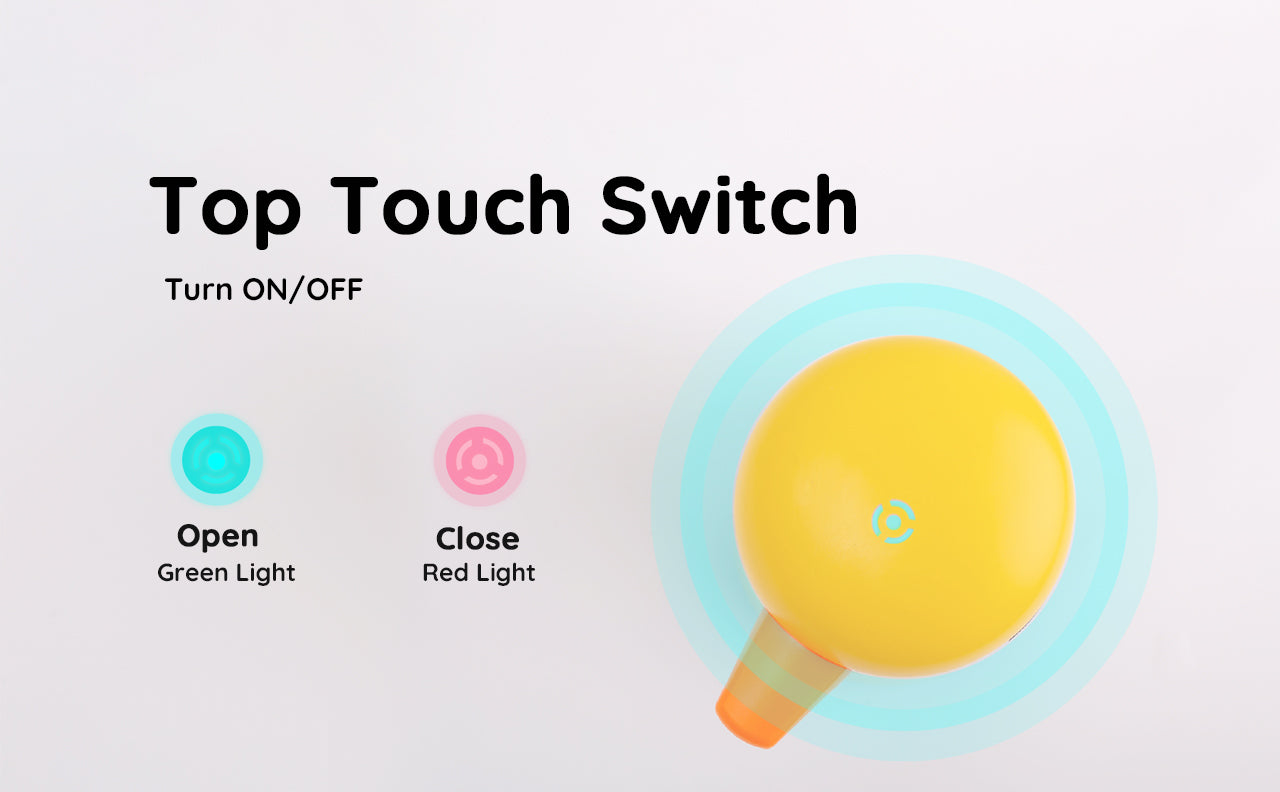 Top Touch Switch

Turn ON/OFF

Open
Green Light

Close
Red Light